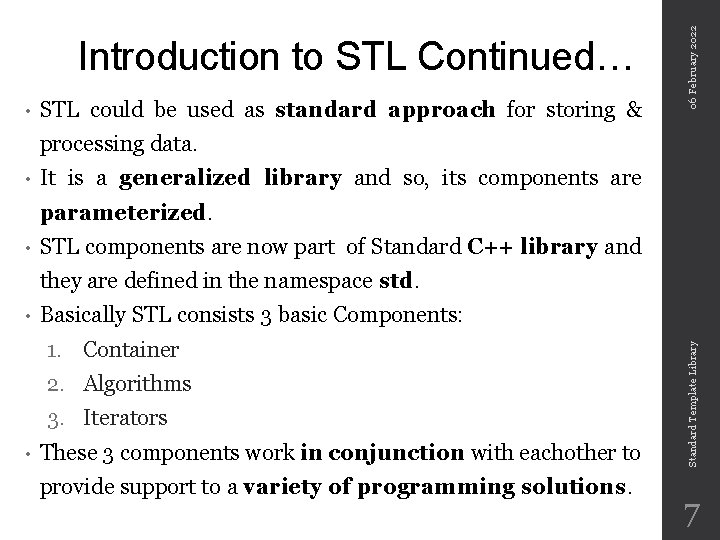 Introduction to STL Continued…

• STL could be used as standard approach for storing & processing data.

• It is a generalized library and so, its components are parameterized.

• STL components are now part of Standard C++ library and they are defined in the namespace std.

• Basically STL consists 3 basic Components:

1. Container
2. Algorithms
3. Iterators

• These 3 components work in conjunction with eachother to provide support to a variety of programming solutions.

06 February 2022

Standard Template Library

7